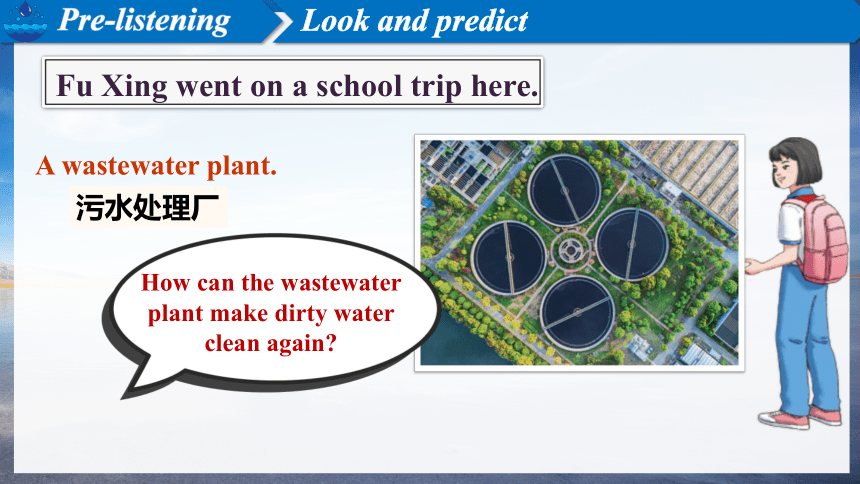 Pre-listening Look and predict

Fu Xing went on a school trip here.

A wastewater plant.

污水处理厂

How can the wastewater plant make dirty water clean again?